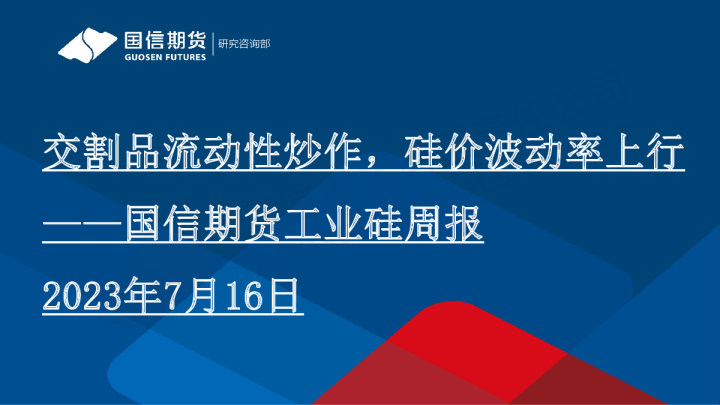 国信期货
GUOSEN FUTURES
研究咨询部

交割品流动性炒作，硅价波动率上行
——国信期货工业硅周报
2023年7月16日